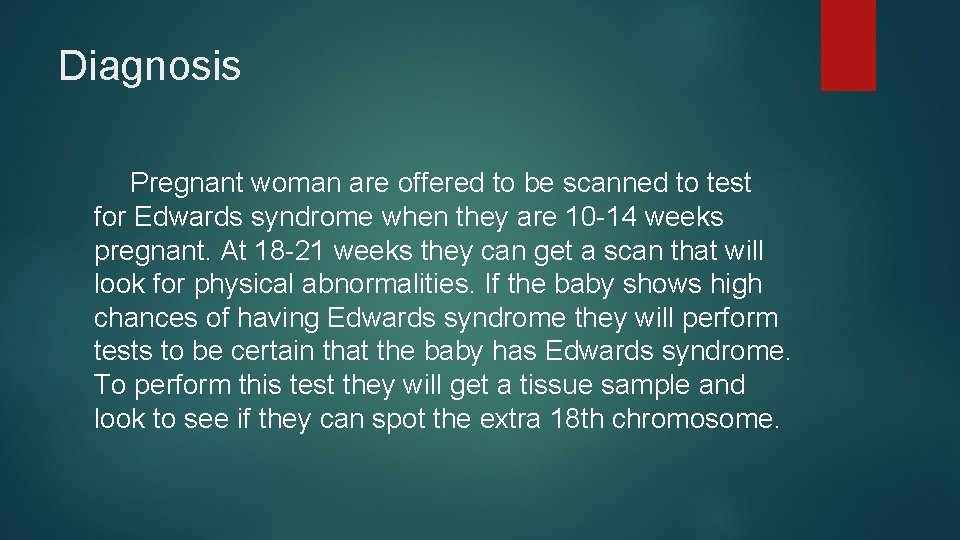 Diagnosis

Pregnant woman are offered to be scanned to test for Edwards syndrome when they are 10-14 weeks pregnant. At 18-21 weeks they can get a scan that will look for physical abnormalities. If the baby shows high chances of having Edwards syndrome they will perform tests to be certain that the baby has Edwards syndrome. To perform this test they will get a tissue sample and look to see if they can spot the extra 18th chromosome.